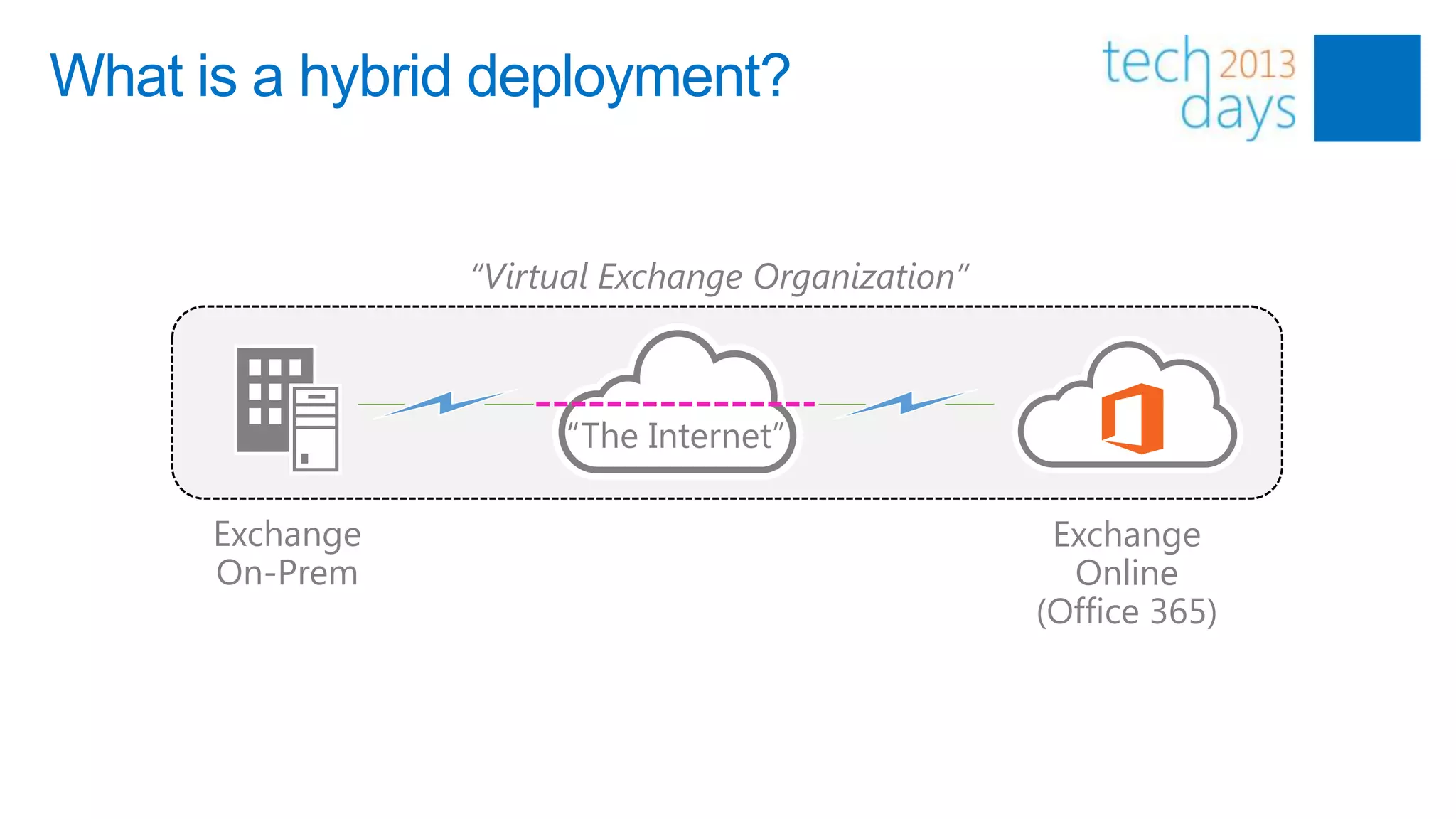 What is a hybrid deployment?

tech 2013 days

"Virtual Exchange Organization"

"The Internet"

Exchange On-Prem

Exchange Online (Office 365)